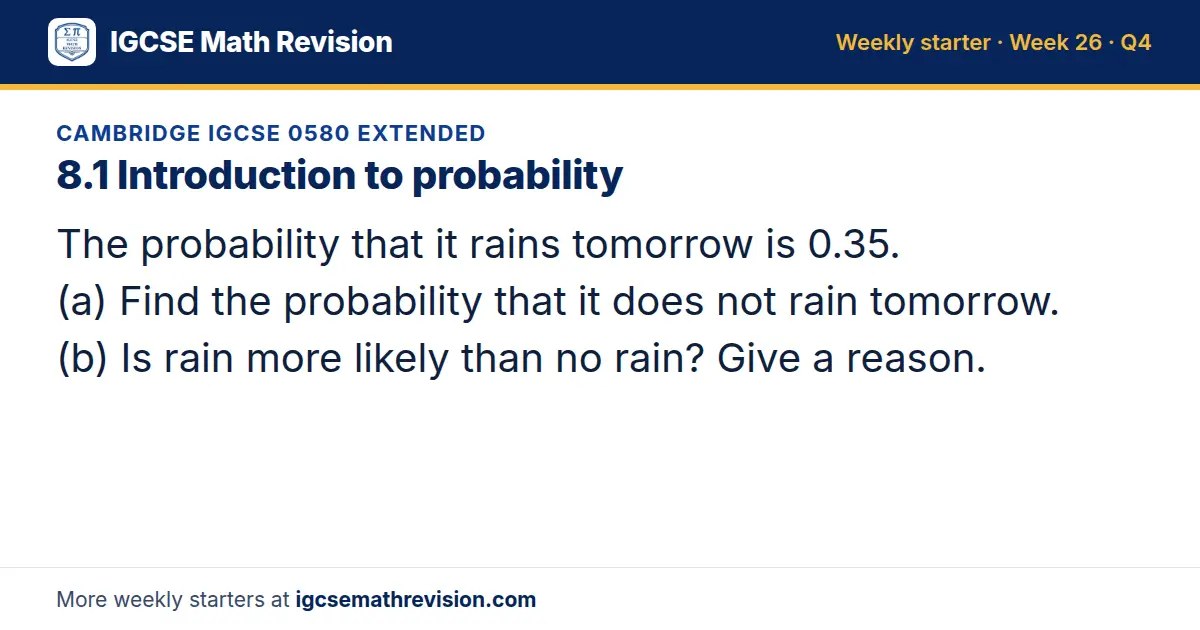 IGCSE Math Revision

Weekly starter · Week 26 · Q4

CAMBRIDGE IGCSE 0580 EXTENDED

8.1 Introduction to probability

The probability that it rains tomorrow is 0.35.
(a) Find the probability that it does not rain tomorrow.
(b) Is rain more likely than no rain? Give a reason.

More weekly starters at igcsemathrevision.com